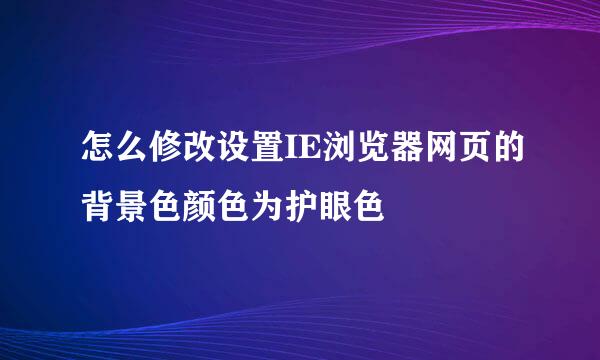 怎么修改设置IE浏览器网页的背景色颜色为护眼色